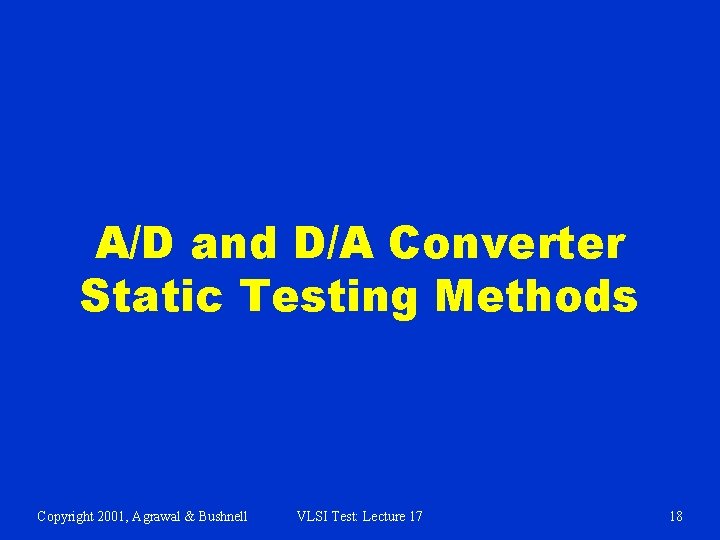 A/D and D/A Converter Static Testing Methods

Copyright 2001, Agrawal & Bushnell VLSI Test: Lecture 17 18